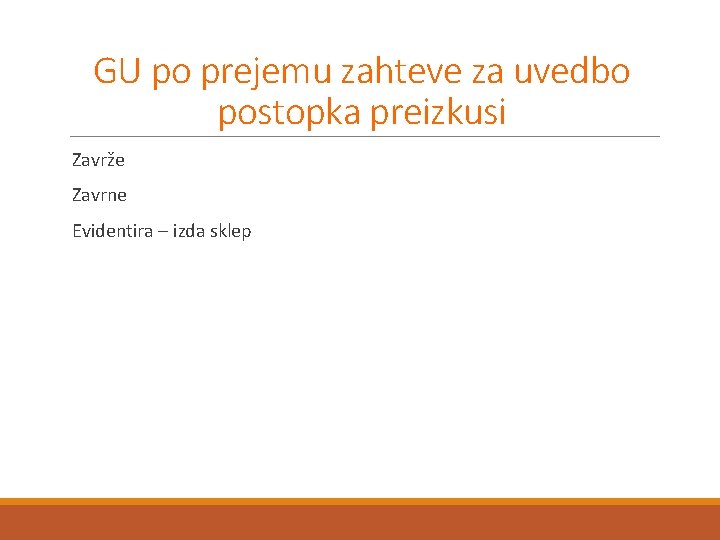 GU po prejemu zahteve za uvedbo postopka preizkusi

Zavrže

Zavrne

Evidentira – izda sklep